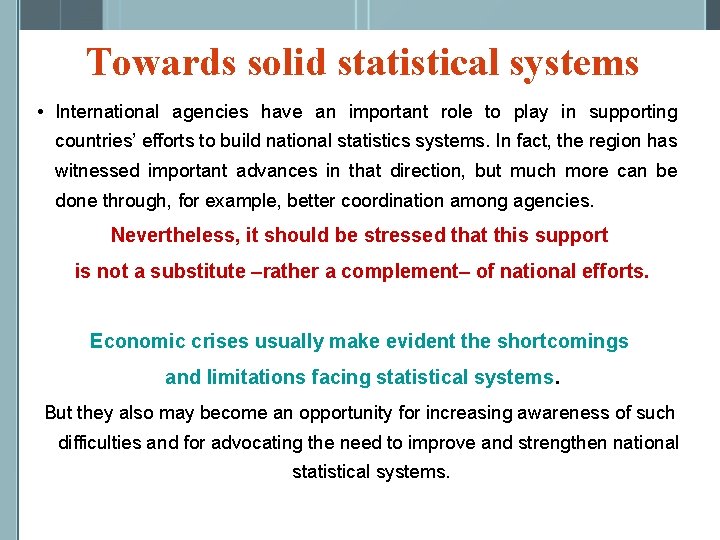 Towards solid statistical systems

• International agencies have an important role to play in supporting countries' efforts to build national statistics systems. In fact, the region has witnessed important advances in that direction, but much more can be done through, for example, better coordination among agencies.

Nevertheless, it should be stressed that this support is not a substitute –rather a complement– of national efforts.

Economic crises usually make evident the shortcomings and limitations facing statistical systems.

But they also may become an opportunity for increasing awareness of such difficulties and for advocating the need to improve and strengthen national statistical systems.